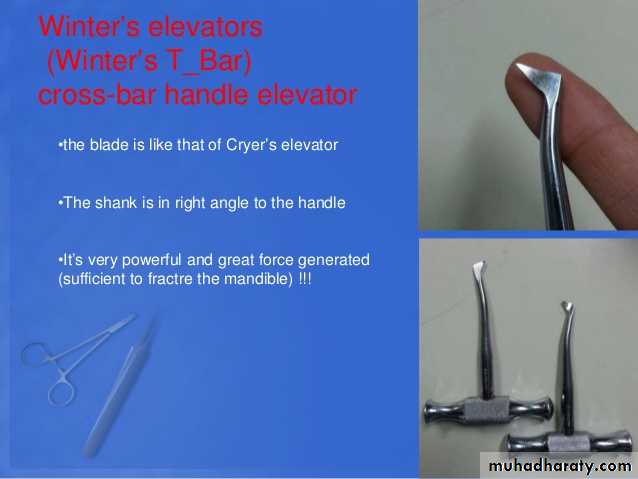 Winter's elevators
(Winter's T_Bar)
cross-bar handle elevator

•the blade is like that of Cryer's elevator

•The shank is in right angle to the handle

•It's very powerful and great force generated (sufficient to fractre the mandible) !!!

muhadharaty.com